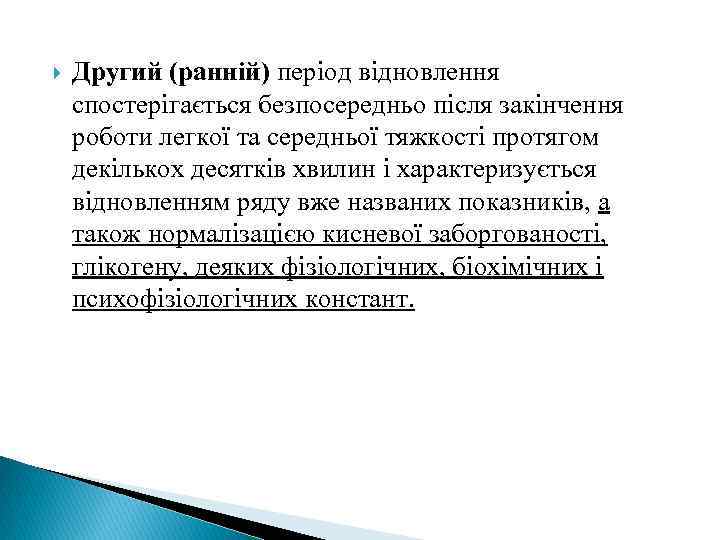 Другий (ранній) період відновлення спостерігається безпосередньо після закінчення роботи легкої та середньої тяжкості протягом декількох десятків хвилин і характеризується відновленням ряду вже названих показників, а також нормалізацією кисневої заборгованості, глікогену, деяких фізіологічних, біохімічних і психофізіологічних констант.